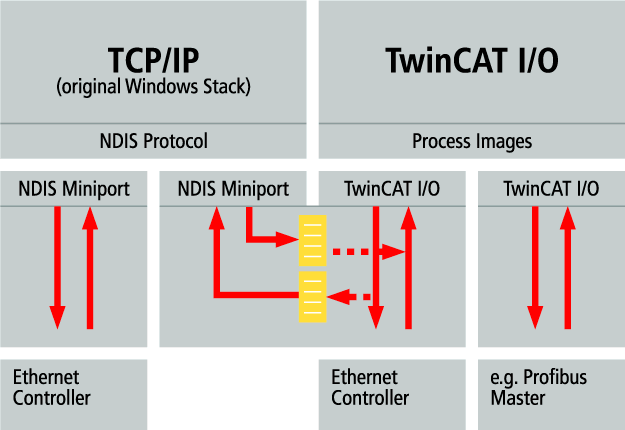 TCP/IP
(original Windows Stack)

NDIS Protocol

TwinCAT I/O

Process Images

NDIS Miniport

NDIS Miniport

TwinCAT I/O

TwinCAT I/O

Ethernet Controller

Ethernet Controller

e.g. Profibus Master